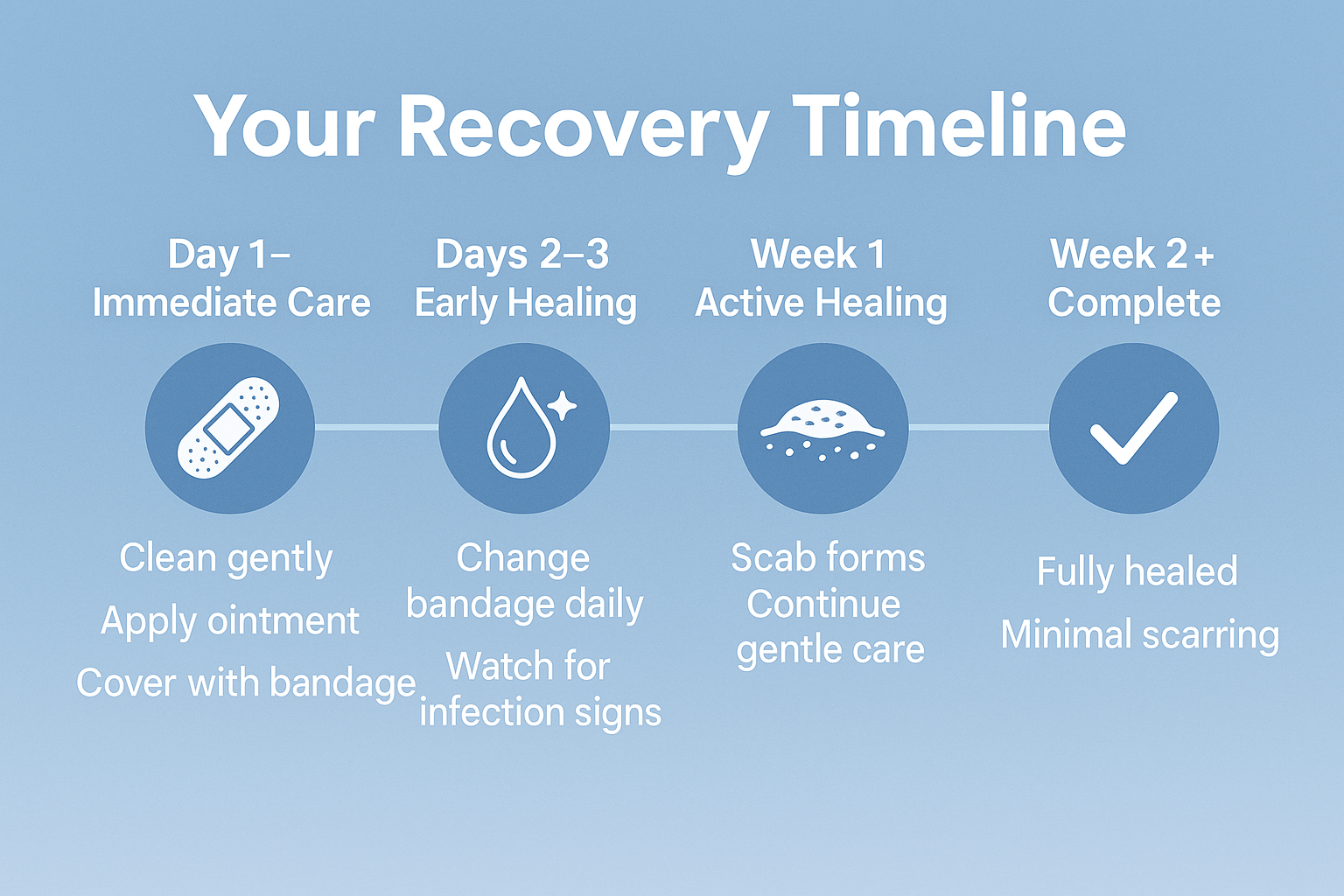 Your Recovery Timeline

Day 1–
Immediate Care

Clean gently

Apply ointment

Cover with bandage

Days 2–3
Early Healing

Change bandage daily

Watch for infection signs

Week 1
Active Healing

Scab forms
Continue gentle care

Week 2+
Complete

Fully healed

Minimal scarring